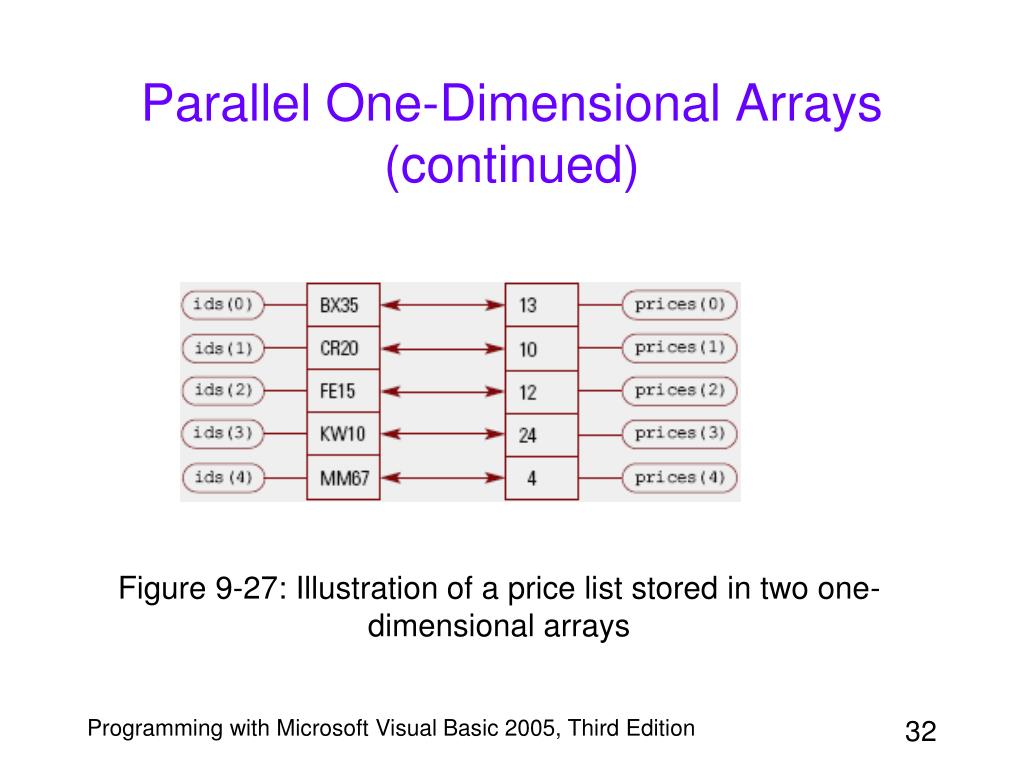 Parallel One-Dimensional Arrays (continued)

ids(0)
BX35
13
prices(0)
ids(1)
CR20
10
prices(1)
ids(2)
FE15
12
prices(2)
ids(3)
KW10
24
prices(3)
ids(4)
MM67
4
prices(4)

Figure 9-27: Illustration of a price list stored in two one-dimensional arrays

Programming with Microsoft Visual Basic 2005, Third Edition

32